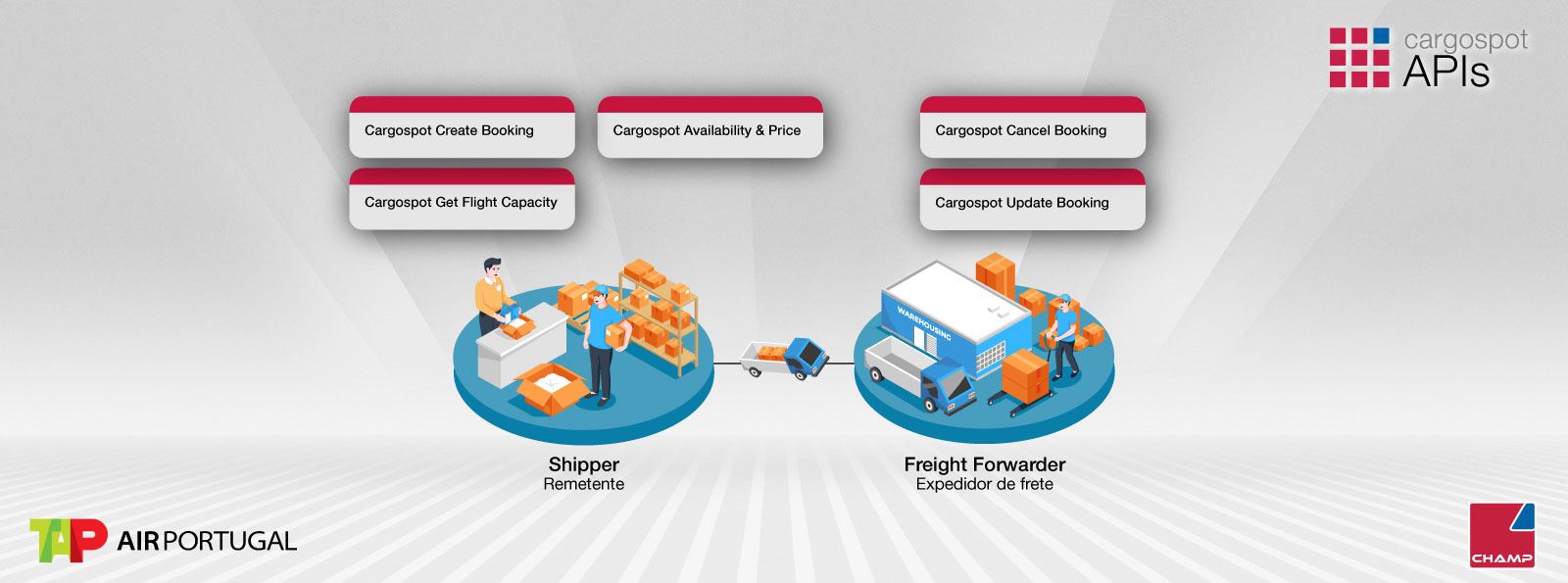 cargospot
APIs

Cargospot Create Booking

Cargospot Availability & Price

Cargospot Cancel Booking

Cargospot Get Flight Capacity

Cargospot Update Booking

WAREHOUSING

Shipper
Remetente

Freight Forwarder
Expedidor de frete

TAP AIR PORTUGAL

CHAMP